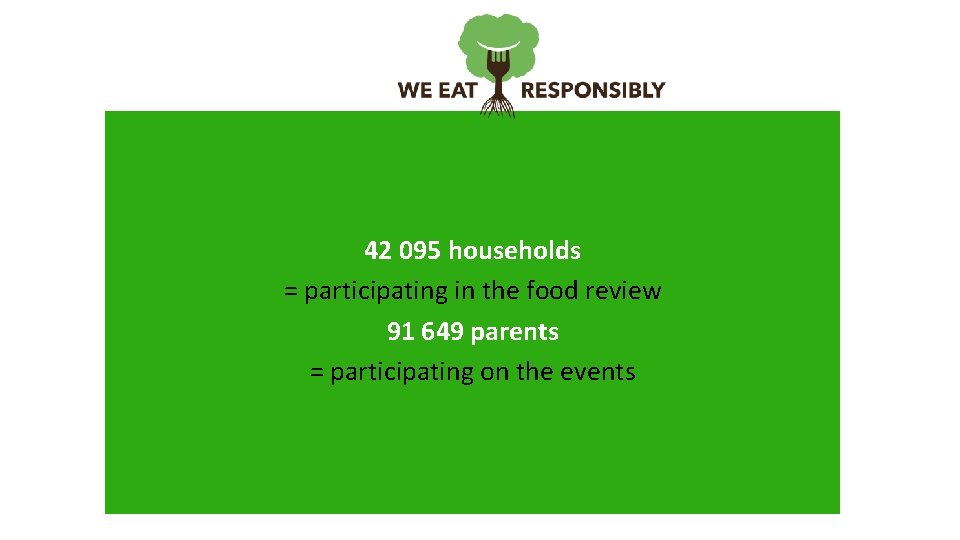 WE EAT RESPONSIBLY

42 095 households
= participating in the food review
91 649 parents
= participating on the events